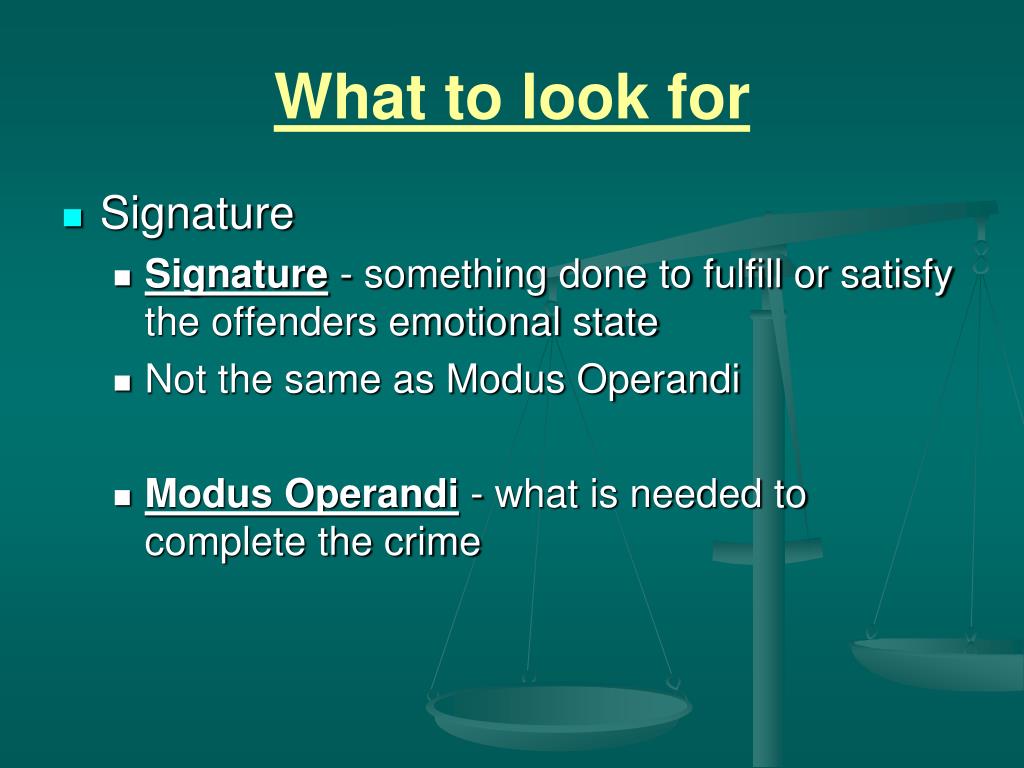 What to look for

- Signature
  - Signature - something done to fulfill or satisfy the offenders emotional state
  - Not the same as Modus Operandi

  - Modus Operandi - what is needed to complete the crime